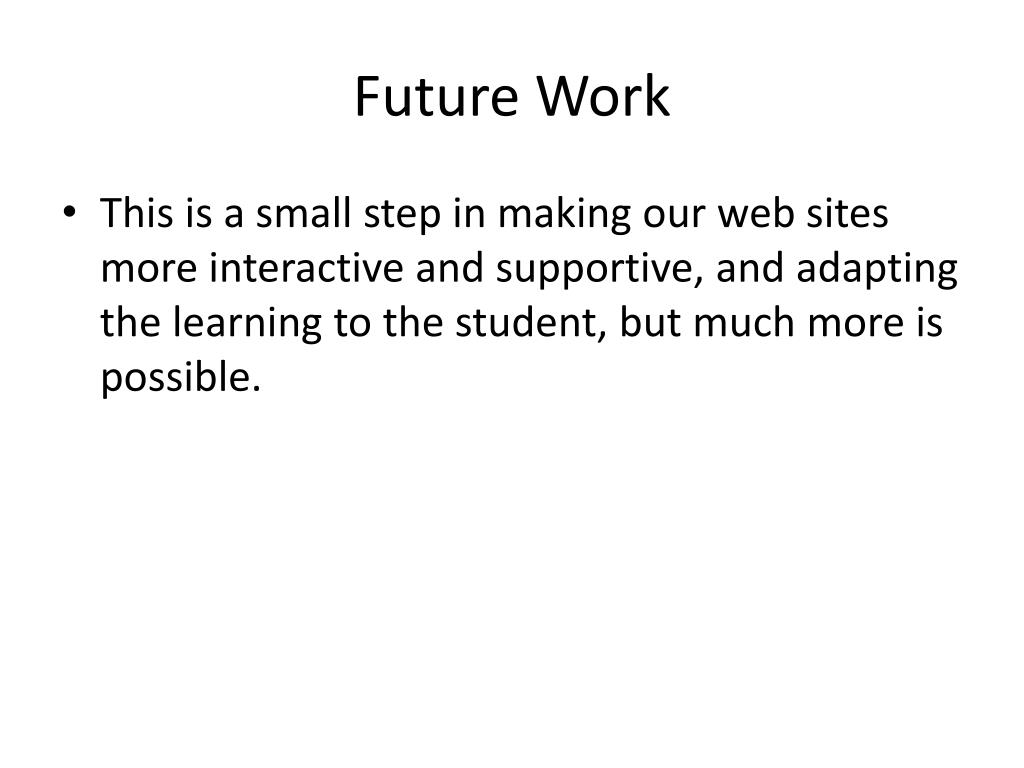 Future Work

• This is a small step in making our web sites more interactive and supportive, and adapting the learning to the student, but much more is possible.